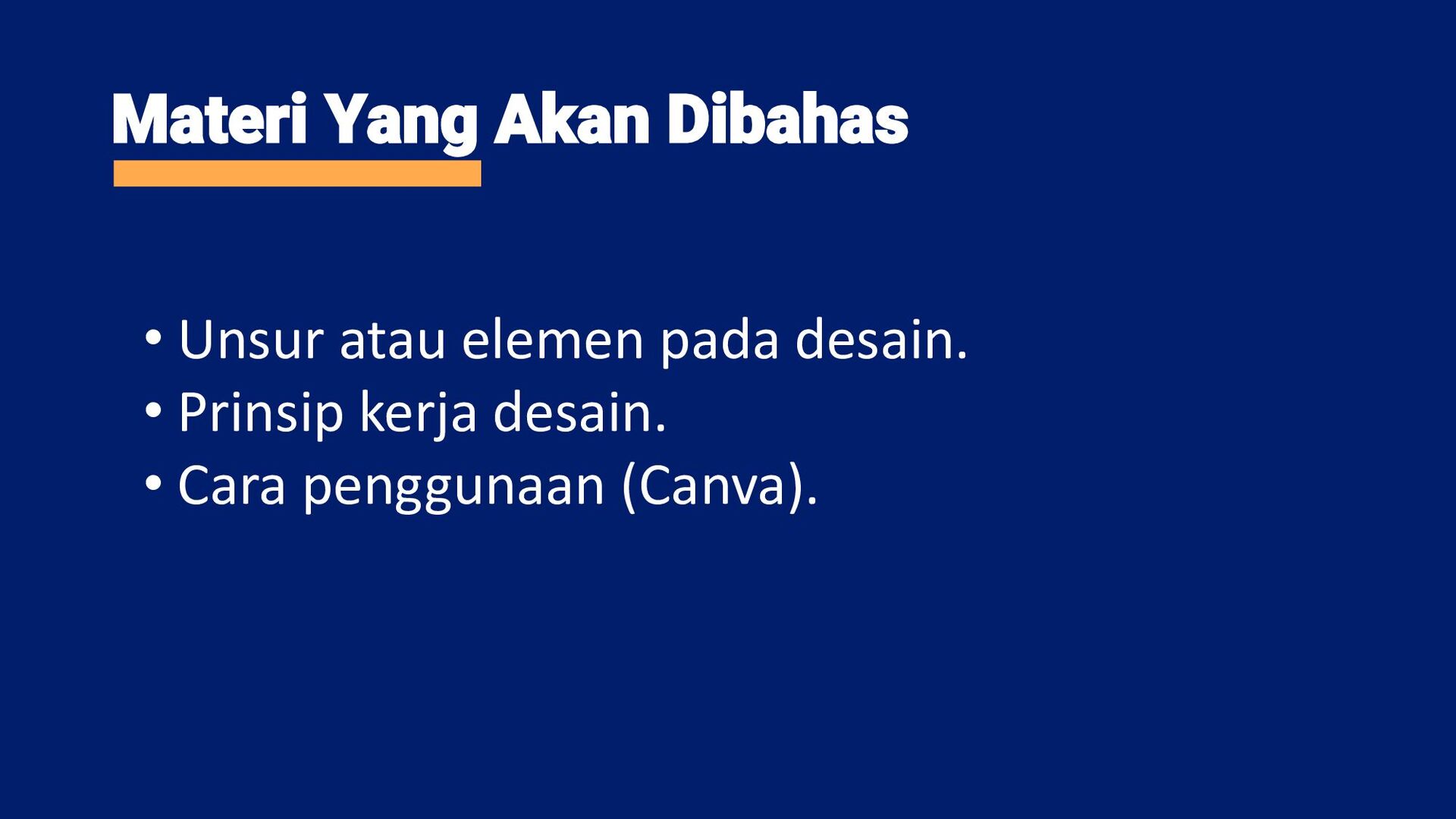 Materi Yang Akan Dibahas

• Unsur atau elemen pada desain.
• Prinsip kerja desain.
• Cara penggunaan (Canva).